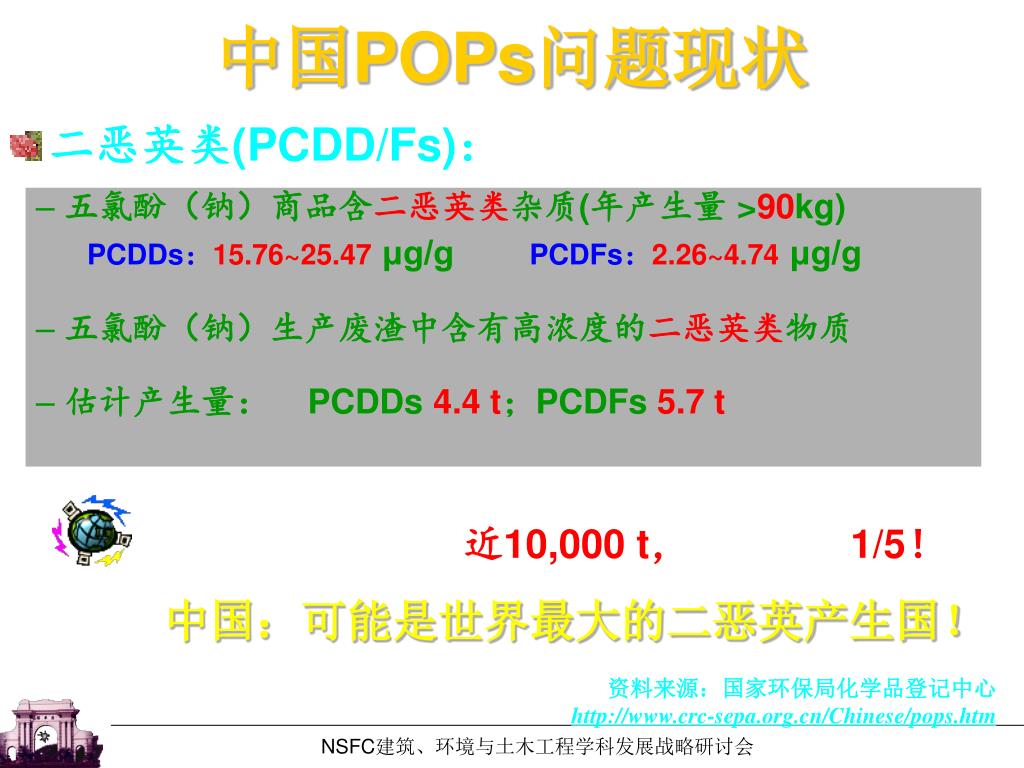 中国POPs问题现状

二恶英类(PCDD/Fs)：

– 五氯酚（钠）商品含二恶英类杂质(年产生量 >90kg)

PCDDs：15.76~25.47 μg/g　　PCDFs：2.26~4.74 μg/g

– 五氯酚（钠）生产废渣中含有高浓度的二恶英类物质

– 估计产生量：　PCDDs 4.4 t；PCDFs 5.7 t

近10,000 t，　　1/5！

中国：可能是世界最大的二恶英产生国！

资料来源：国家环保局化学品登记中心
http://www.crc-sepa.org.cn/Chinese/pops.htm

NSFC建筑、环境与土木工程学科发展战略研讨会